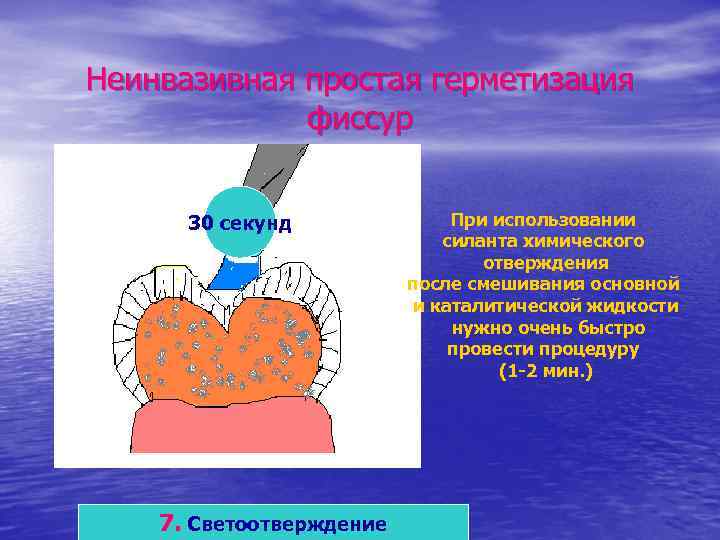 Неинвазивная простая герметизация фиссур

30 секунд

При использовании силанта химического отверждения после смешивания основной и каталитической жидкости нужно очень быстро провести процедуру (1-2 мин.)

7. Светоотверждение